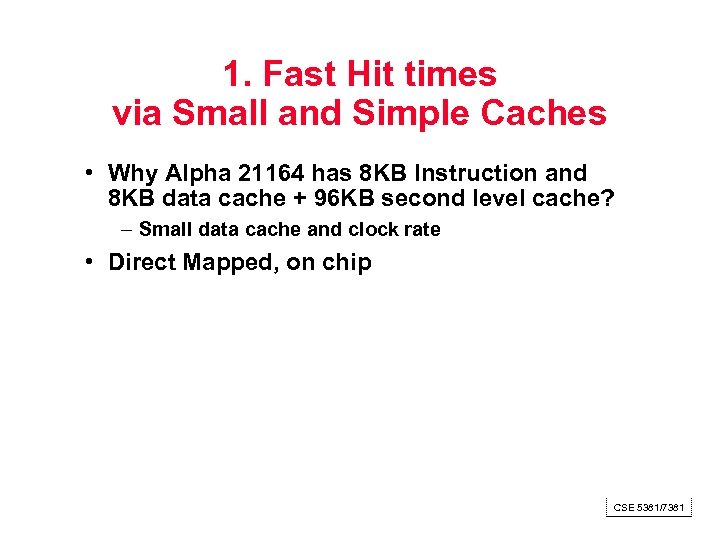 1. Fast Hit times via Small and Simple Caches

• Why Alpha 21164 has 8KB Instruction and 8KB data cache + 96KB second level cache?

– Small data cache and clock rate

• Direct Mapped, on chip

CSE 5381/7381